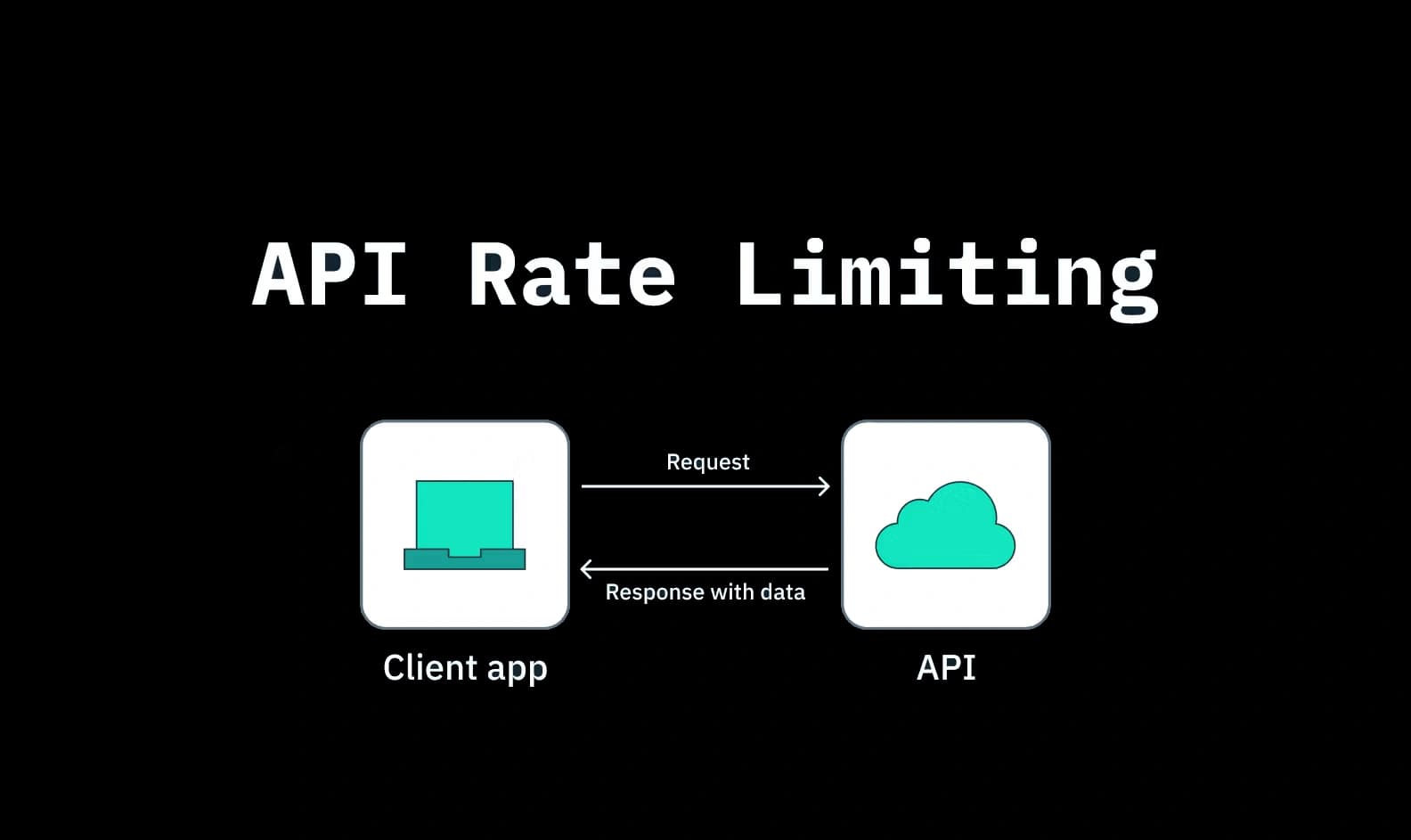 API Rate Limiting

Request

Response with data

Client app

API